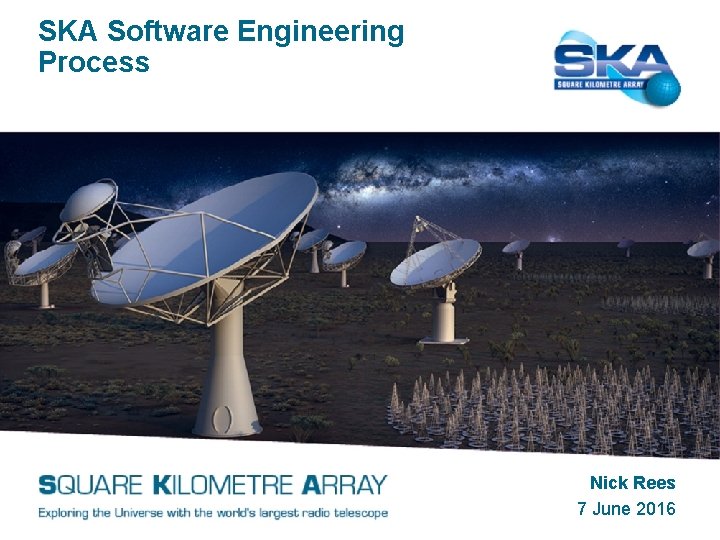 SKA Software Engineering Process

SKA
SQUARE KILOMETRE ARRAY

SQUARE KILOMETRE ARRAY
Exploring the Universe with the world's largest radio telescope

Nick Rees
7 June 2016